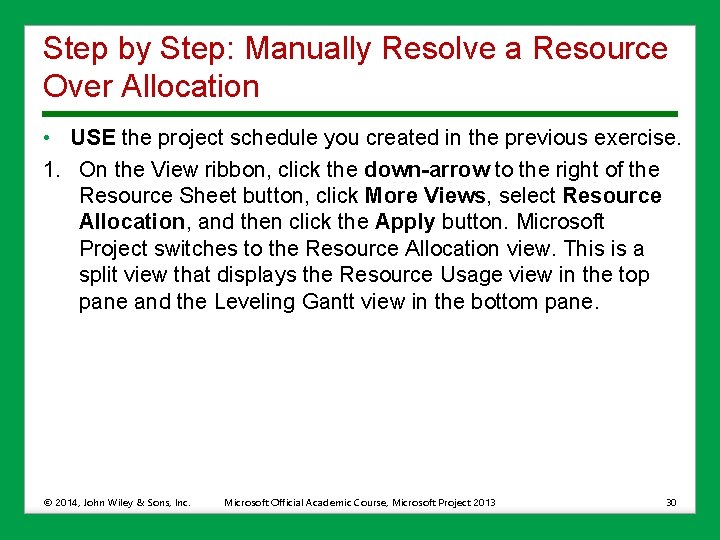 Step by Step: Manually Resolve a Resource Over Allocation

• USE the project schedule you created in the previous exercise.

1. On the View ribbon, click the down-arrow to the right of the Resource Sheet button, click More Views, select Resource Allocation, and then click the Apply button. Microsoft Project switches to the Resource Allocation view. This is a split view that displays the Resource Usage view in the top pane and the Leveling Gantt view in the bottom pane.

© 2014, John Wiley & Sons, Inc.   Microsoft Official Academic Course, Microsoft Project 2013   30